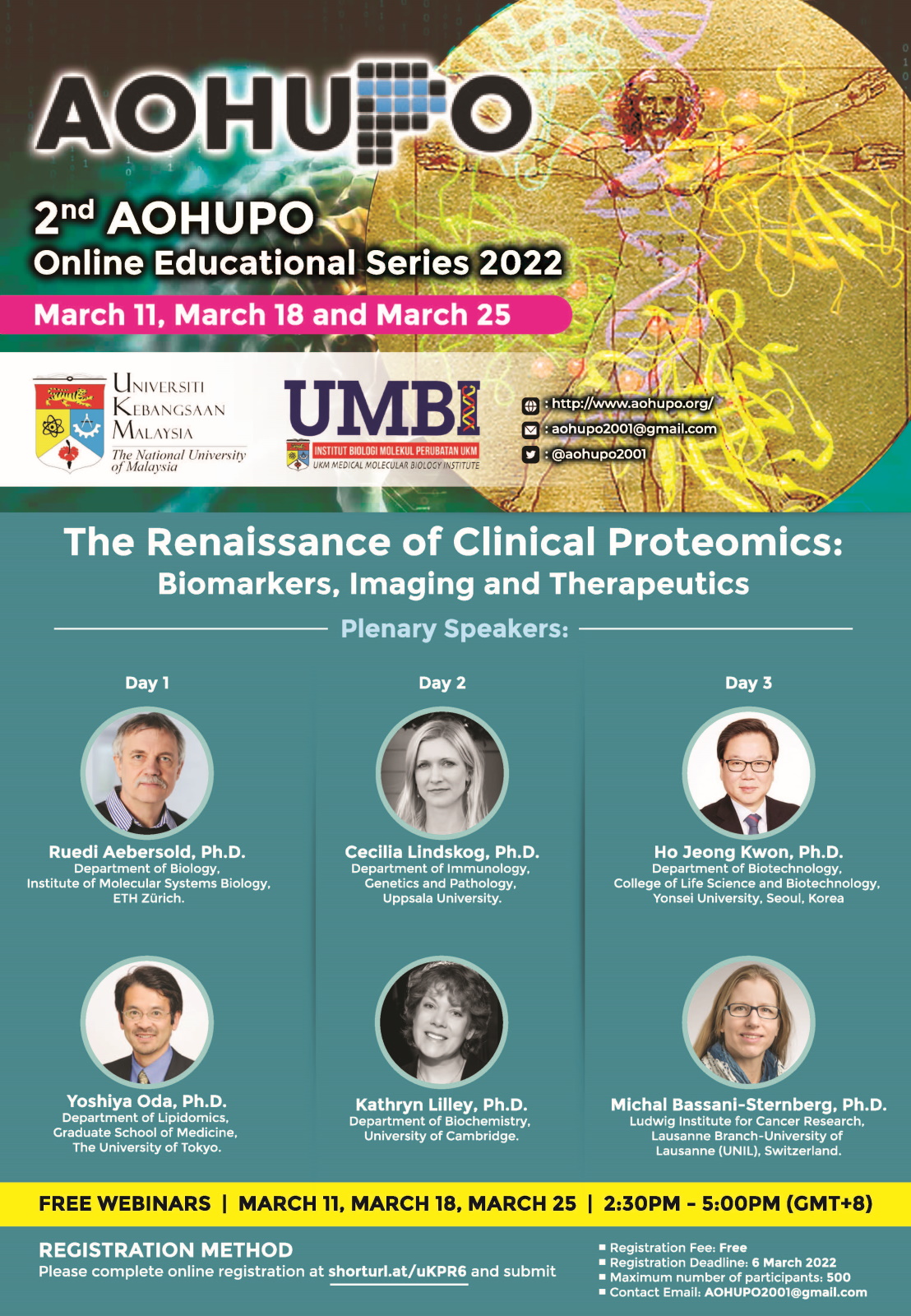 AOHUPO

2nd AOHUPO
Online Educational Series 2022

March 11, March 18 and March 25

UNIVERSITI KEBANGSAAN MALAYSIA
The National University of Malaysia

UMBI
INSTITUT BIOLOGI MOLEKUL PERUBATAN UKM
UKM MEDICAL MOLECULAR BIOLOGY INSTITUTE

: http://www.aohupo.org/
: aohupo2001@gmail.com
: @aohupo2001

The Renaissance of Clinical Proteomics:
Biomarkers, Imaging and Therapeutics

Plenary Speakers:

Day 1

Ruedi Aebersold, Ph.D.
Department of Biology,
Institute of Molecular Systems Biology,
ETH Zürich.

Yoshiya Oda, Ph.D.
Department of Lipidomics,
Graduate School of Medicine,
The University of Tokyo.

Day 2

Cecilia Lindskog, Ph.D.
Department of Immunology,
Genetics and Pathology,
Uppsala University.

Kathryn Lilley, Ph.D.
Department of Biochemistry,
University of Cambridge.

Day 3

Ho Jeong Kwon, Ph.D.
Department of Biotechnology,
College of Life Science and Biotechnology,
Yonsei University, Seoul, Korea

Michal Bassani-Sternberg, Ph.D.
Ludwig Institute for Cancer Research,
Lausanne Branch-University of
Lausanne (UNIL), Switzerland.

FREE WEBINARS | MARCH 11, MARCH 18, MARCH 25 | 2:30PM - 5:00PM (GMT+8)

REGISTRATION METHOD
Please complete online registration at shorturl.at/uKPR6 and submit

■ Registration Fee: Free
■ Registration Deadline: 6 March 2022
■ Maximum number of participants: 500
■ Contact Email: AOHUPO2001@gmail.com